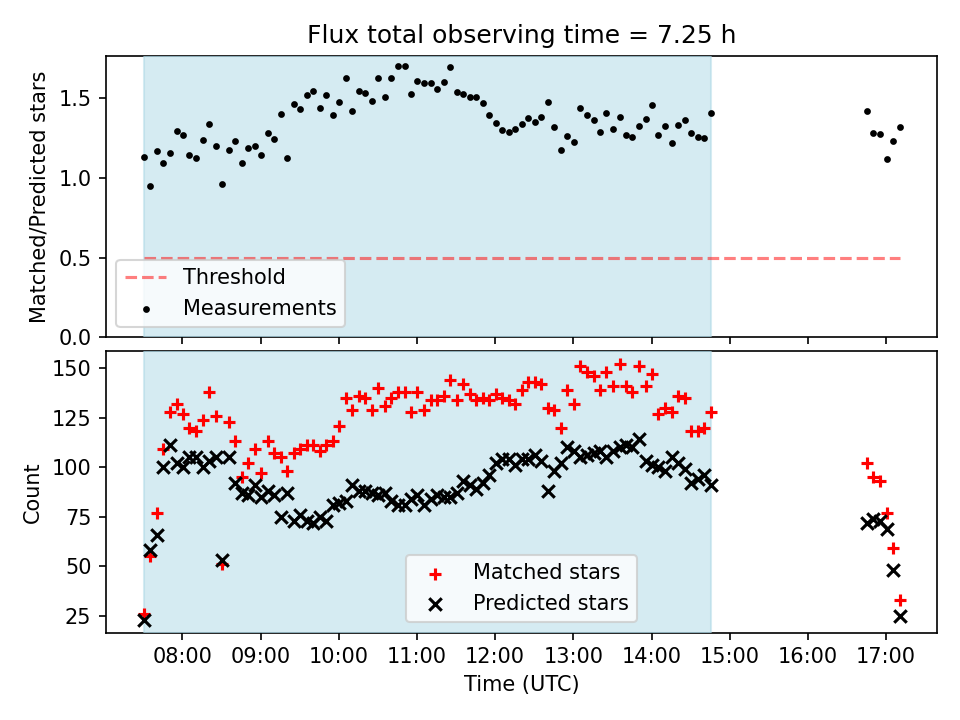 Flux total observing time = 7.25 h

Matched/Predicted stars

1.5
1.0
0.5
0.0

Threshold
Measurements

Count

150
125
100
75
50
25

Matched stars
Predicted stars

08:00 09:00 10:00 11:00 12:00 13:00 14:00 15:00 16:00 17:00

Time (UTC)